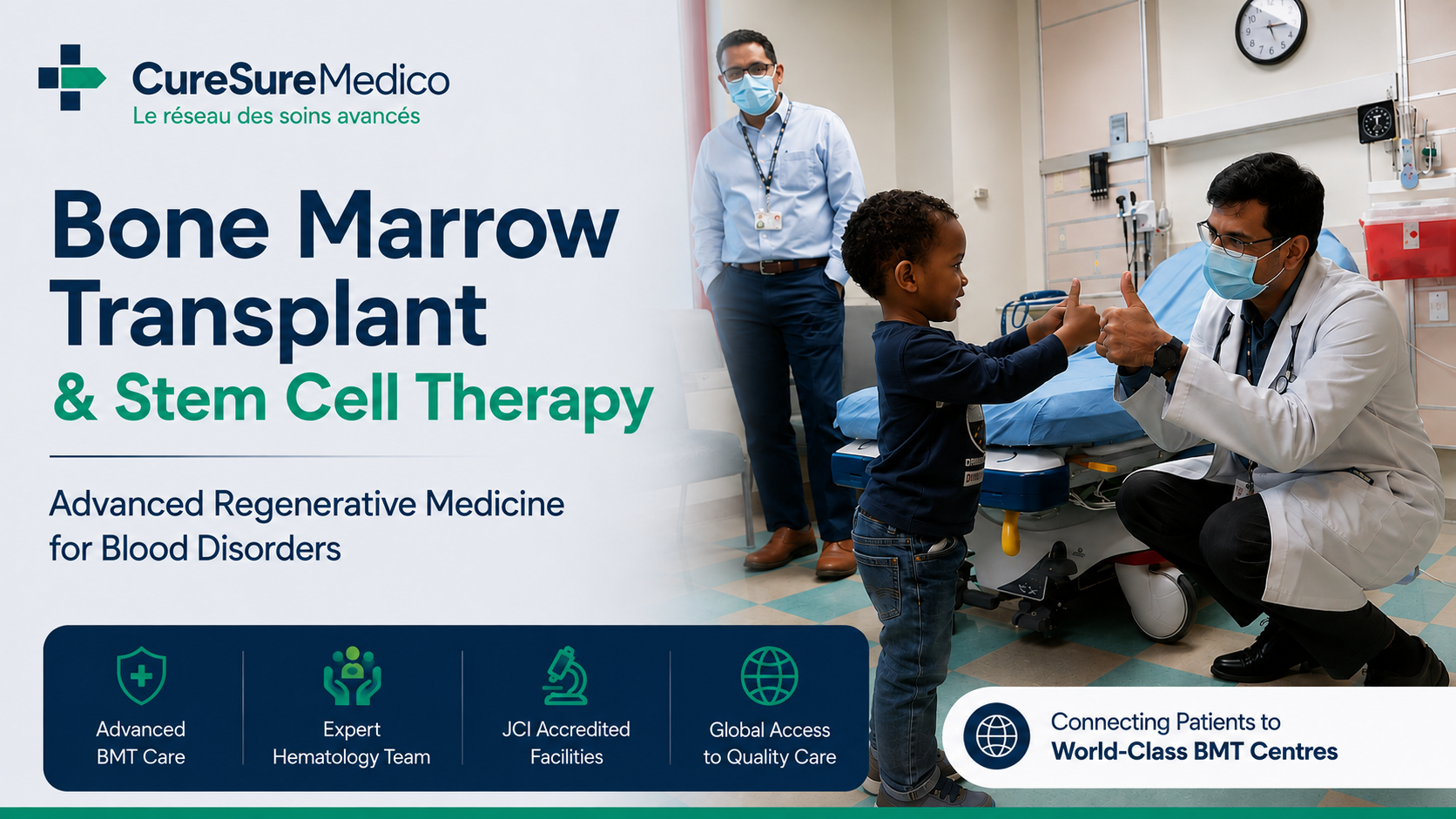 CureSureMedico
Le réseau des soins avancés

Bone Marrow Transplant
& Stem Cell Therapy

Advanced Regenerative Medicine for Blood Disorders

Advanced BMT Care

Expert Hematology Team

JCI Accredited Facilities

Global Access to Quality Care

Connecting Patients to
World-Class BMT Centres